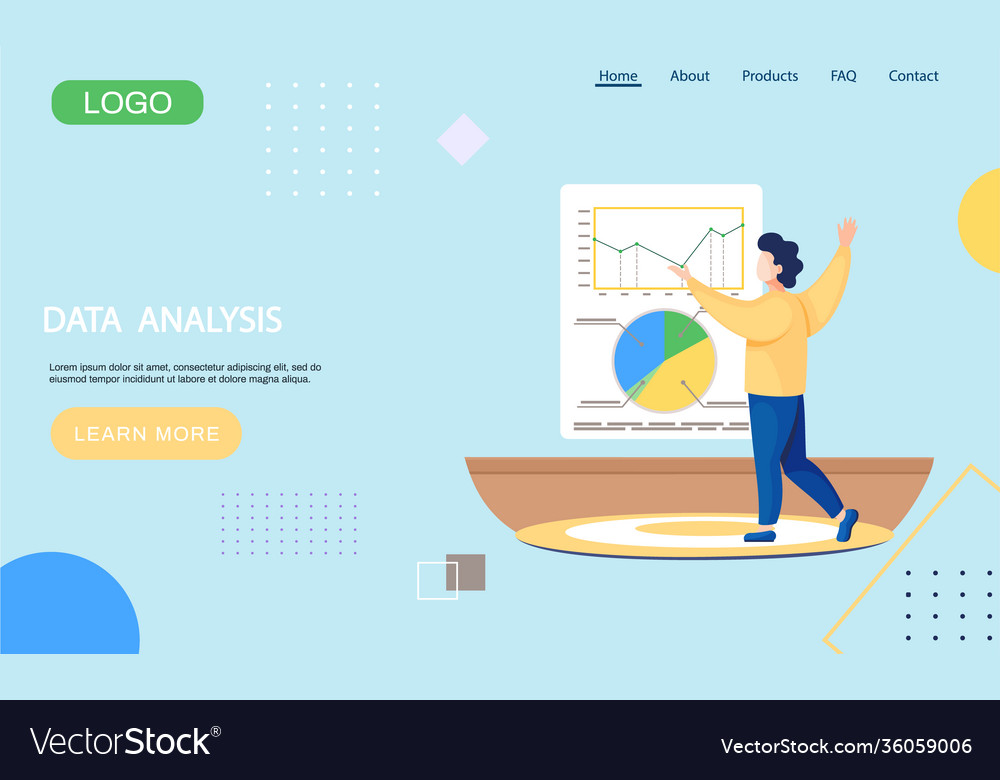 LOGO

Home About Products FAQ Contact

DATA ANALYSIS

Lorem ipsum dolor sit amet, consectetur adipiscing elit, sed do eiusmod tempor incididunt ut labore et dolore magna aliqua.

LEARN MORE

VectorStock®

VectorStock.com/36059006